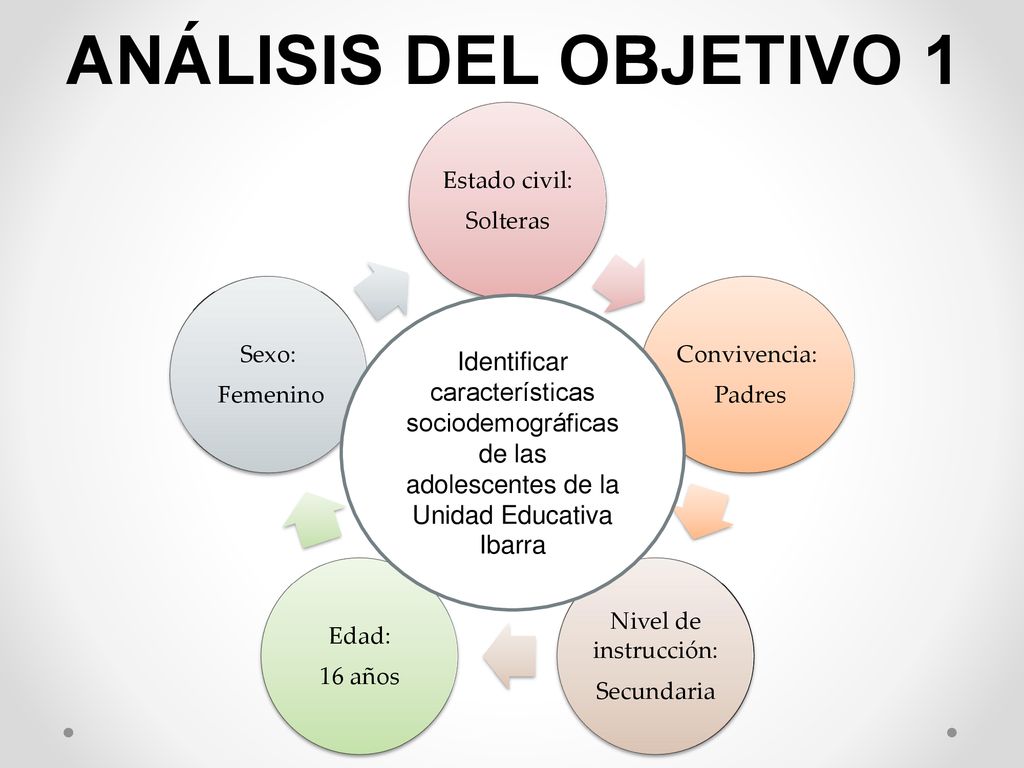 ANÁLISIS DEL OBJETIVO 1

Identificar características sociodemográficas de las adolescentes de la Unidad Educativa Ibarra

Estado civil:
Solteras

Convivencia:
Padres

Nivel de instrucción:
Secundaria

Edad:
16 años

Sexo:
Femenino